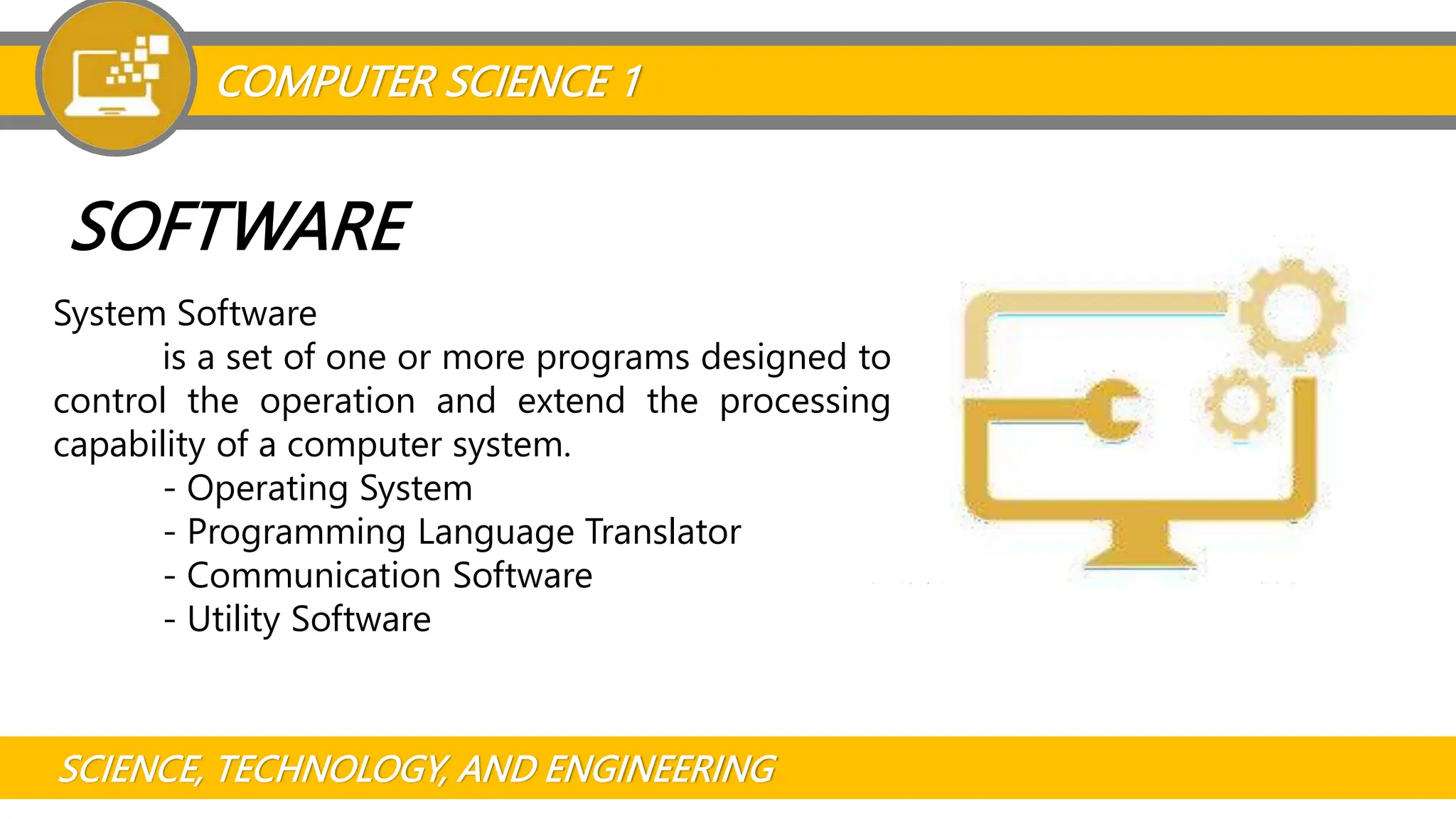 COMPUTER SCIENCE 1

SOFTWARE

System Software

is a set of one or more programs designed to control the operation and extend the processing capability of a computer system.

- Operating System
- Programming Language Translator
- Communication Software
- Utility Software

SCIENCE, TECHNOLOGY, AND ENGINEERING